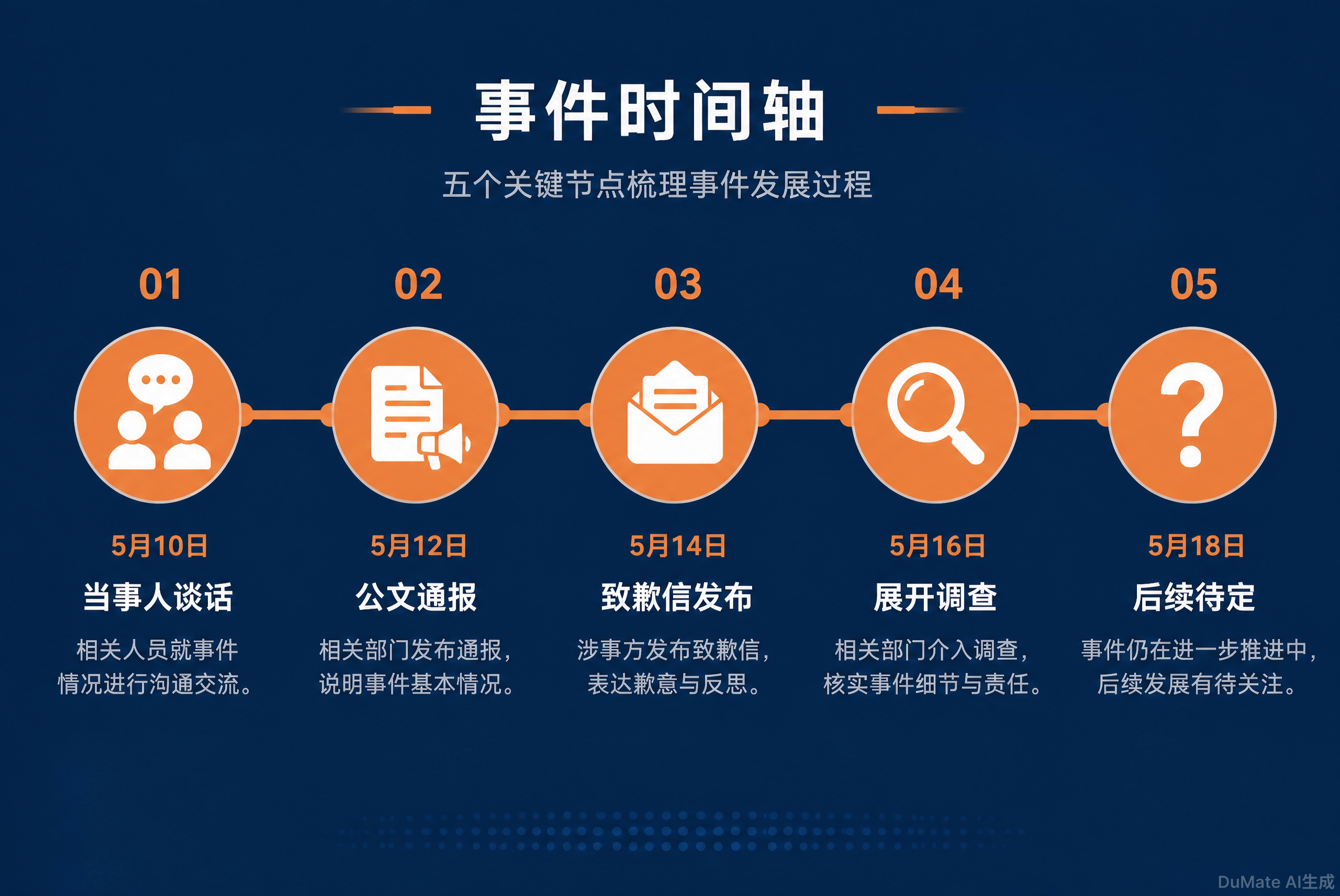 事件时间轴

五个关键节点梳理事件发展过程

01

5月10日

当事人谈话

相关人员就事件情况进行沟通交流。

02

5月12日

公文通报

相关部门发布通报，说明事件基本情况。

03

5月14日

致歉信发布

涉事方发布致歉信，表达歉意与反思。

04

5月16日

展开调查

相关部门介入调查，核实事件细节与责任。

05

5月18日

后续待定

事件仍在进一步推进中，后续发展有待关注。

DuMate AI生成